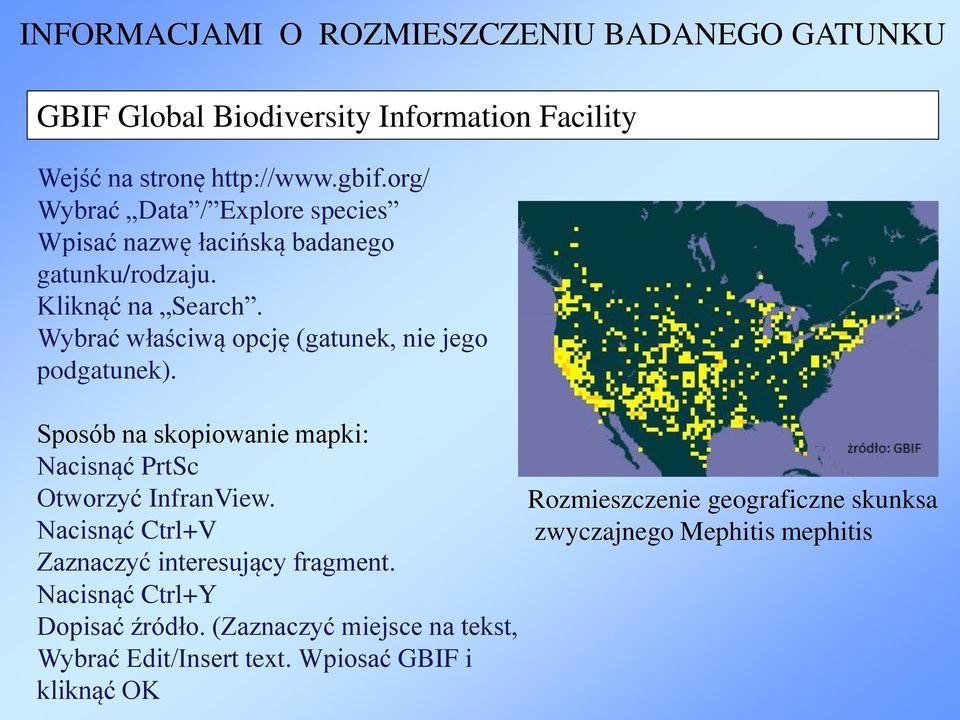 INFORMACJAMI O ROZMIESZCZENIU BADANEGO GATUNKU

GBIF Global Biodiversity Information Facility

Wejść na stronę http://www.gbif.org/
Wybrać „Data”/”Explore species”
Wpisać nazwę łacińską badanego gatunku/rodzaju.
Kliknąć na „Search”.
Wybrać właściwą opcję (gatunek, nie jego podgatunek).

Sposób na skopiowanie mapki:
Nacisnąć PrtSc
Otworzyć InfranView.
Nacisnąć Ctrl+V
Zaznaczyć interesujący fragment.
Nacisnąć Ctrl+Y
Dopisać źródło. (Zaznaczyć miejsce na tekst, Wybrać Edit/Insert text. Wpiosać GBIF i kliknąć OK

źródło: GBIF

Rozmieszczenie geograficzne skunksa zwyczajnego Mephitis mephitis